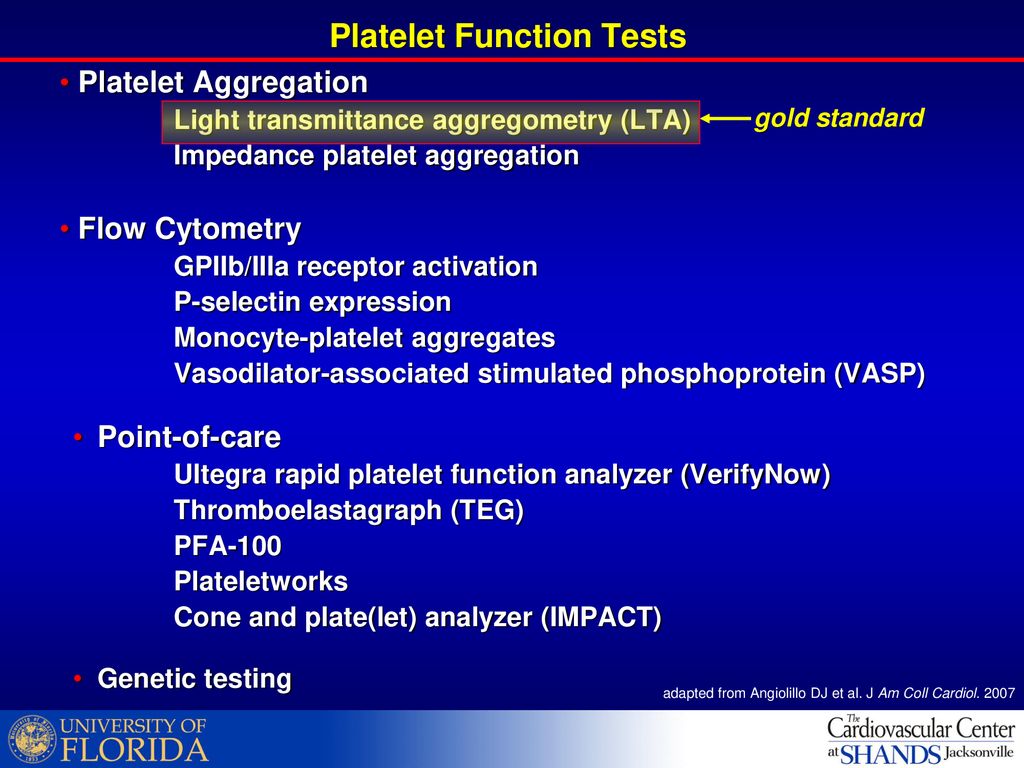 Platelet Function Tests

• Platelet Aggregation

Light transmittance aggregometry (LTA) gold standard

Impedance platelet aggregation

• Flow Cytometry

GPIIb/IIIa receptor activation

P-selectin expression

Monocyte-platelet aggregates

Vasodilator-associated stimulated phosphoprotein (VASP)

• Point-of-care

Ultegra rapid platelet function analyzer (VerifyNow)

Thromboelastagraph (TEG)

PFA-100

Plateletworks

Cone and plate(let) analyzer (IMPACT)

• Genetic testing

adapted from Angiolillo DJ et al. J Am Coll Cardiol. 2007

UNIVERSITY OF FLORIDA

The Cardiovascular Center at SHANDS Jacksonville